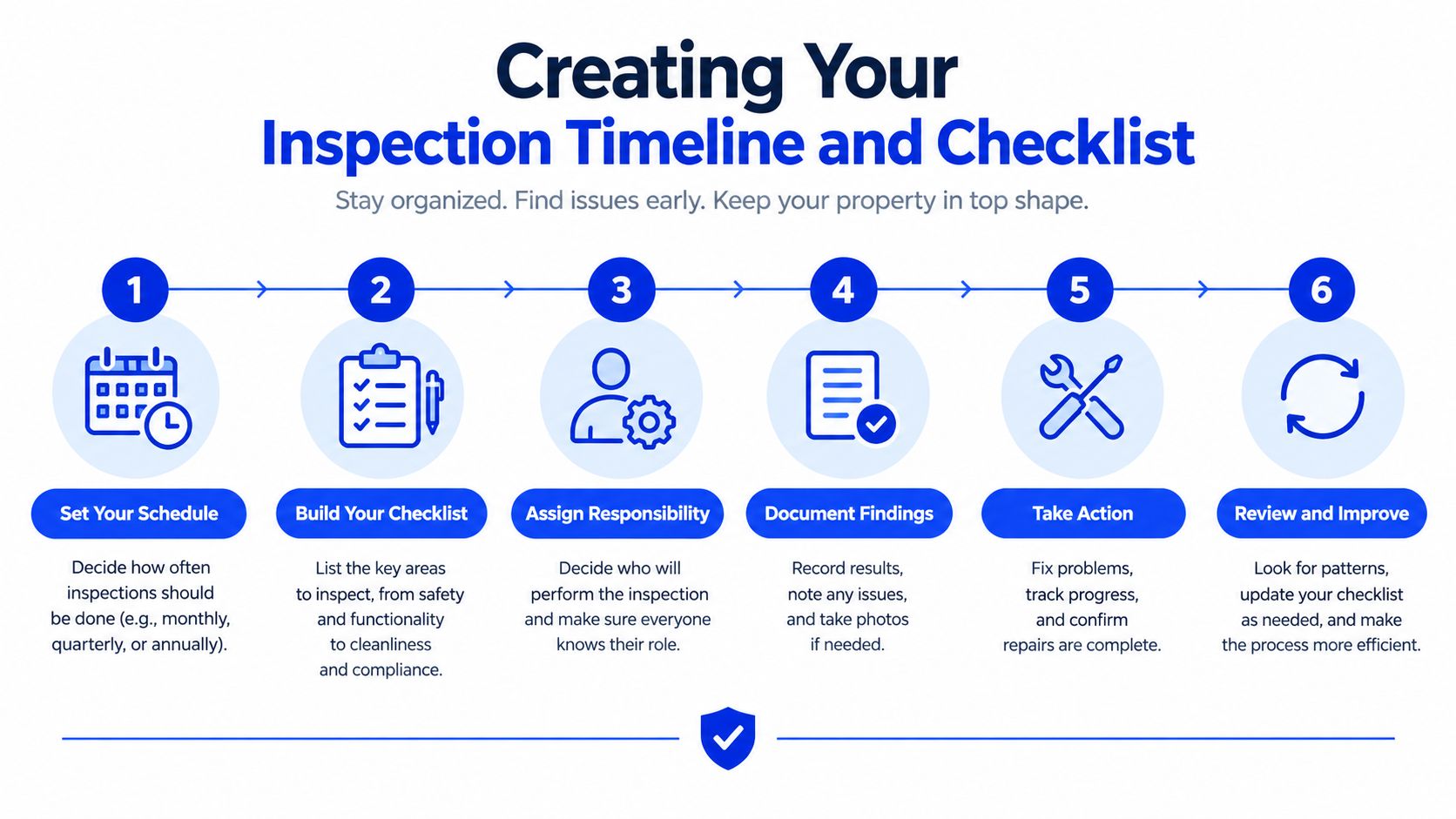 Creating Your
Inspection Timeline and Checklist

Stay organized. Find issues early. Keep your property in top shape.

1

Set Your Schedule

Decide how often inspections should be done (e.g., monthly, quarterly, or annually).

2

Build Your Checklist

List the key areas to inspect, from safety and functionality to cleanliness and compliance.

3

Assign Responsibility

Decide who will perform the inspection and make sure everyone knows their role.

4

Document Findings

Record results, note any issues, and take photos if needed.

5

Take Action

Fix problems, track progress, and confirm repairs are complete.

6

Review and Improve

Look for patterns, update your checklist as needed, and make the process more efficient.